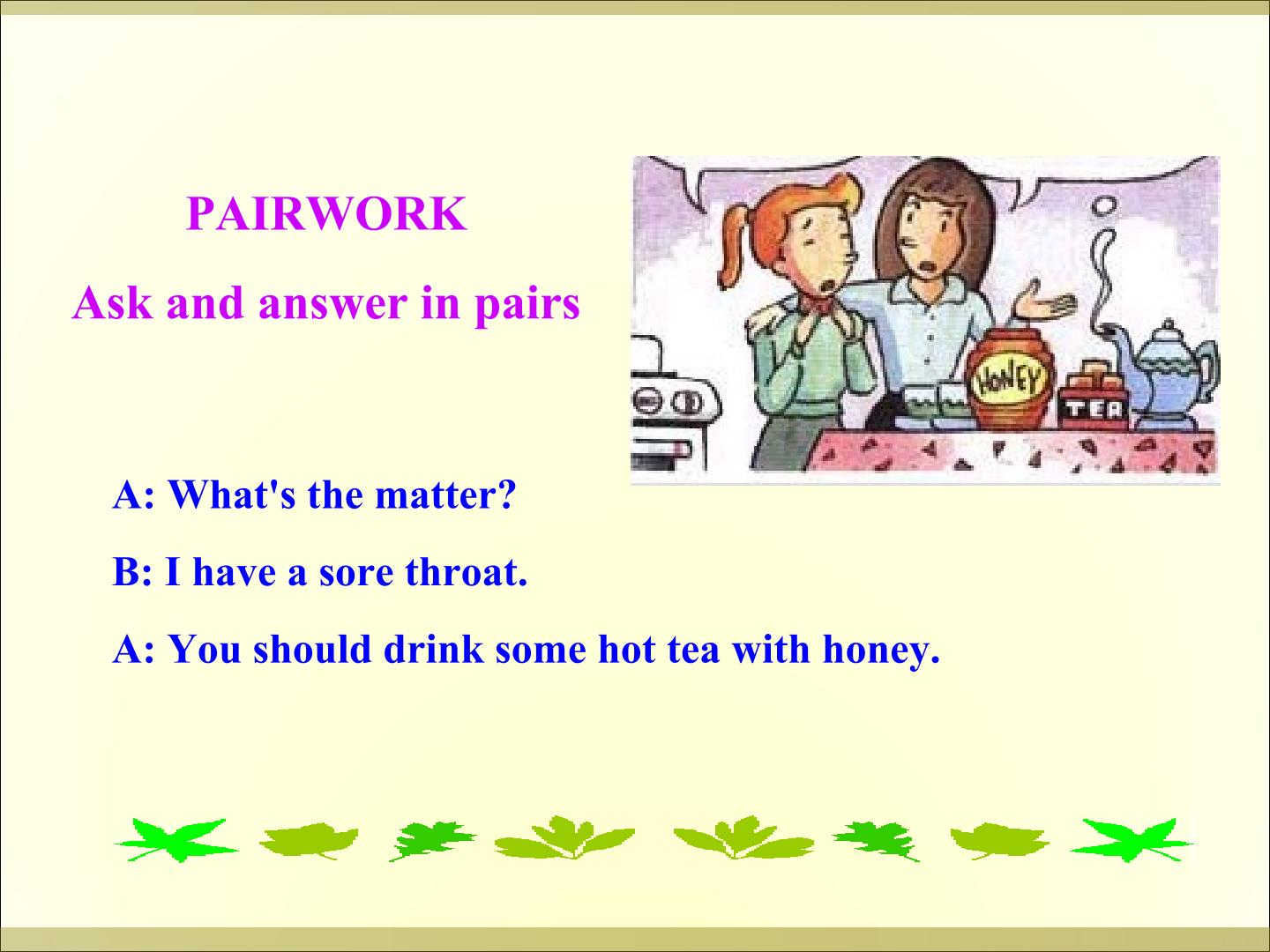 PAIRWORK

Ask and answer in pairs

HONEY

TEA

A: What's the matter?

B: I have a sore throat.

A: You should drink some hot tea with honey.